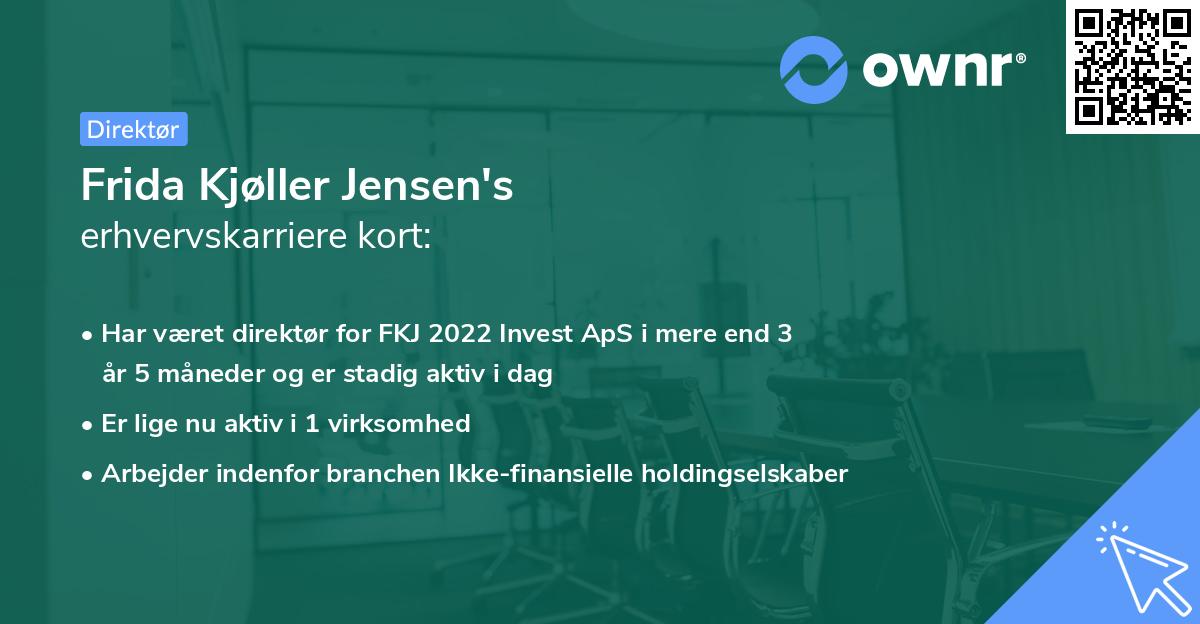 ownr®

Direktør

Frida Kjøller Jensen's
erhvervskarriere kort:

• Har været direktør for FKJ 2022 Invest ApS i mere end 3 år 5 måneder og er stadig aktiv i dag
• Er lige nu aktiv i 1 virksomhed
• Arbejder indenfor branchen Ikke-finansielle holdingselskaber